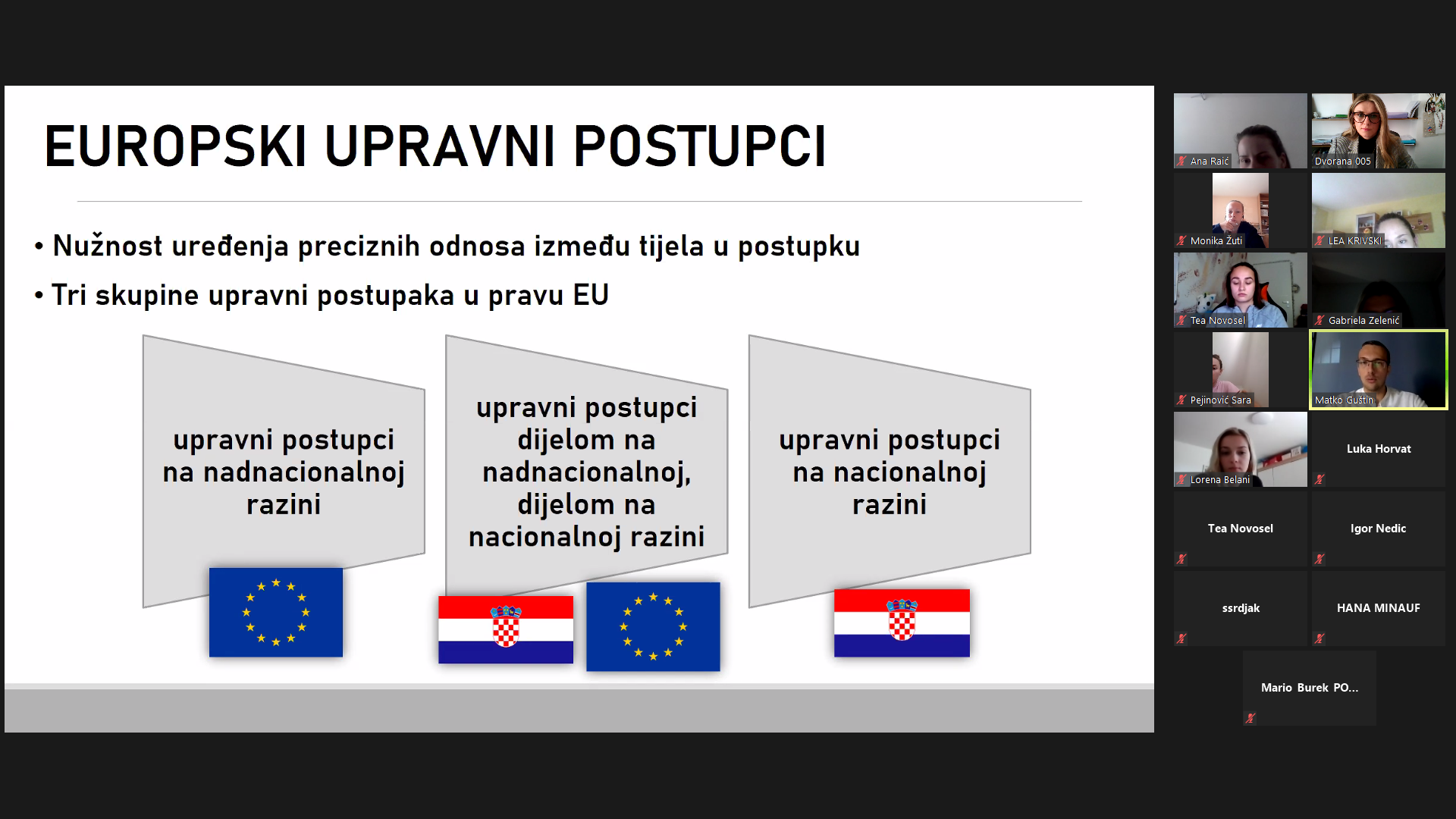 EUROPSKI UPRAVNI POSTUPCI

• Nužnost uređenja preciznih odnosa između tijela u postupku

• Tri skupine upravni postupaka u pravu EU

upravni postupci na nadnacionalnoj razini

upravni postupci dijelom na nadnacionalnoj, dijelom na nacionalnoj razini

upravni postupci na nacionalnoj razini

Ana Raić
Dvorana 005
Monika Žuti
LEA KRIVSKI
Tea Novosel
Gabriela Zelenić
Pejinović Sara
Matko Guštin
Lorena Belani
Luka Horvat
Tea Novosel
Igor Nedic
ssrdjak
HANA MINAUF
Mario Burek PO...